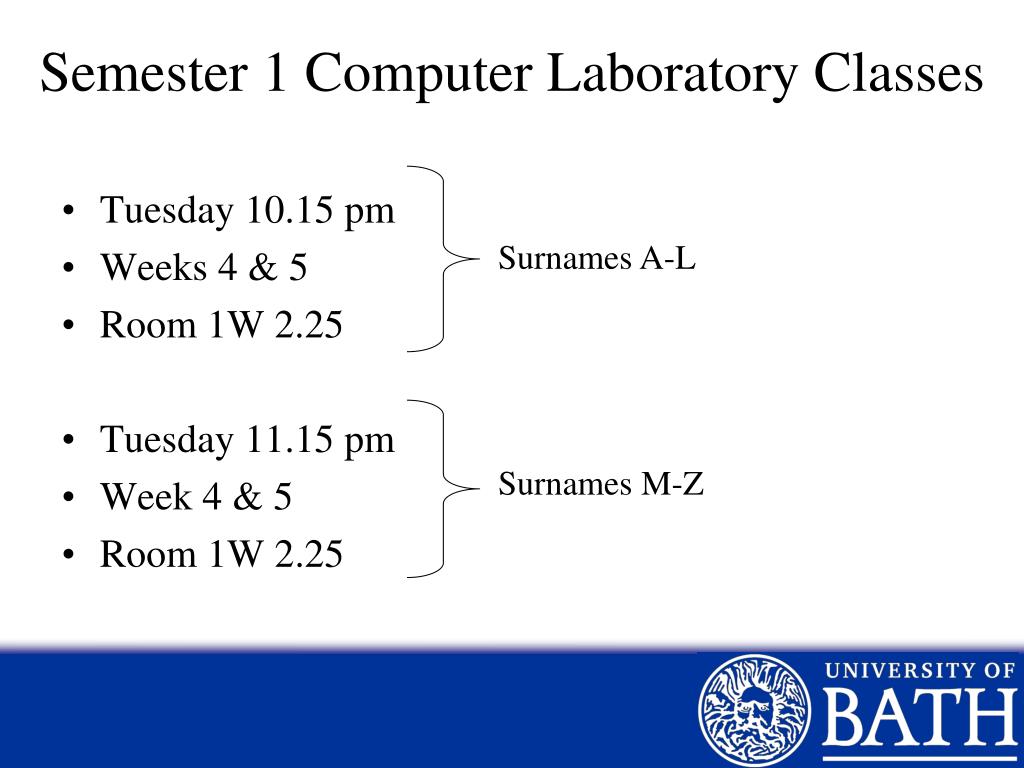 Semester 1 Computer Laboratory Classes

• Tuesday 10.15 pm
• Weeks 4 & 5
• Room 1W 2.25

Surnames A-L

• Tuesday 11.15 pm
• Week 4 & 5
• Room 1W 2.25

Surnames M-Z

UNIVERSITY OF
BATH